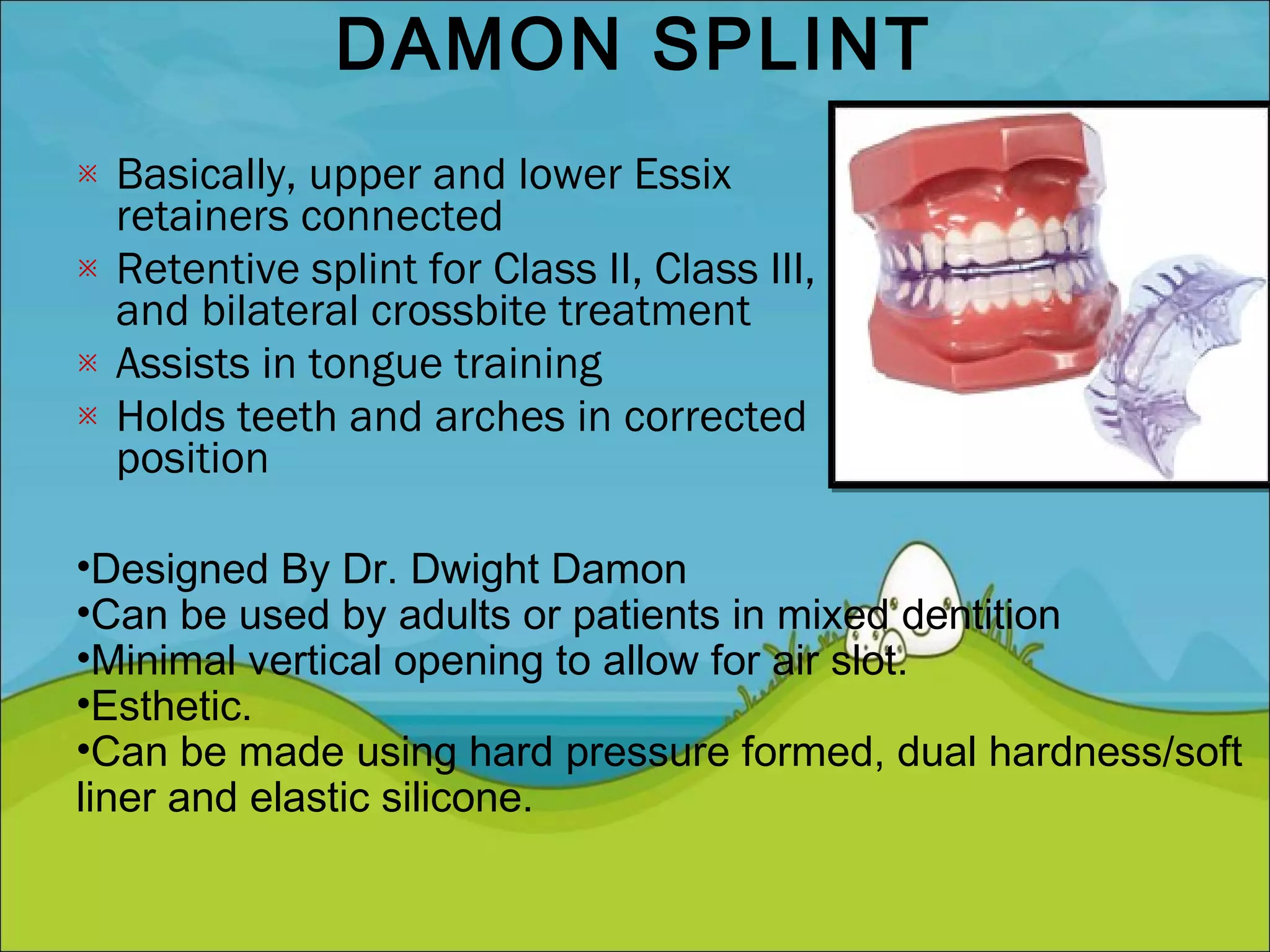 DAMON SPLINT

※ Basically, upper and lower Essix retainers connected

※ Retentive splint for Class II, Class III, and bilateral crossbite treatment

※ Assists in tongue training

※ Holds teeth and arches in corrected position

•Designed By Dr. Dwight Damon
•Can be used by adults or patients in mixed dentition
•Minimal vertical opening to allow for air slot.
•Esthetic.
•Can be made using hard pressure formed, dual hardness/soft liner and elastic silicone.